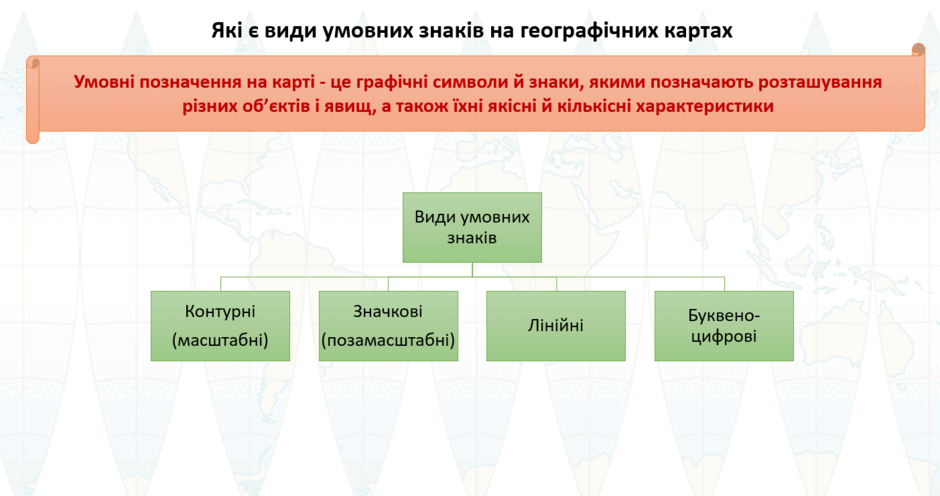 Які є види умовних знаків на географічних картах

Умовні позначення на карті - це графічні символи й знаки, якими позначають розташування різних об'єктів і явищ, а також їхні якісні й кількісні характеристики

Види умовних знаків

Контурні (масштабні)

Значкові (позамасштабні)

Лінійні

Буквено-цифрові